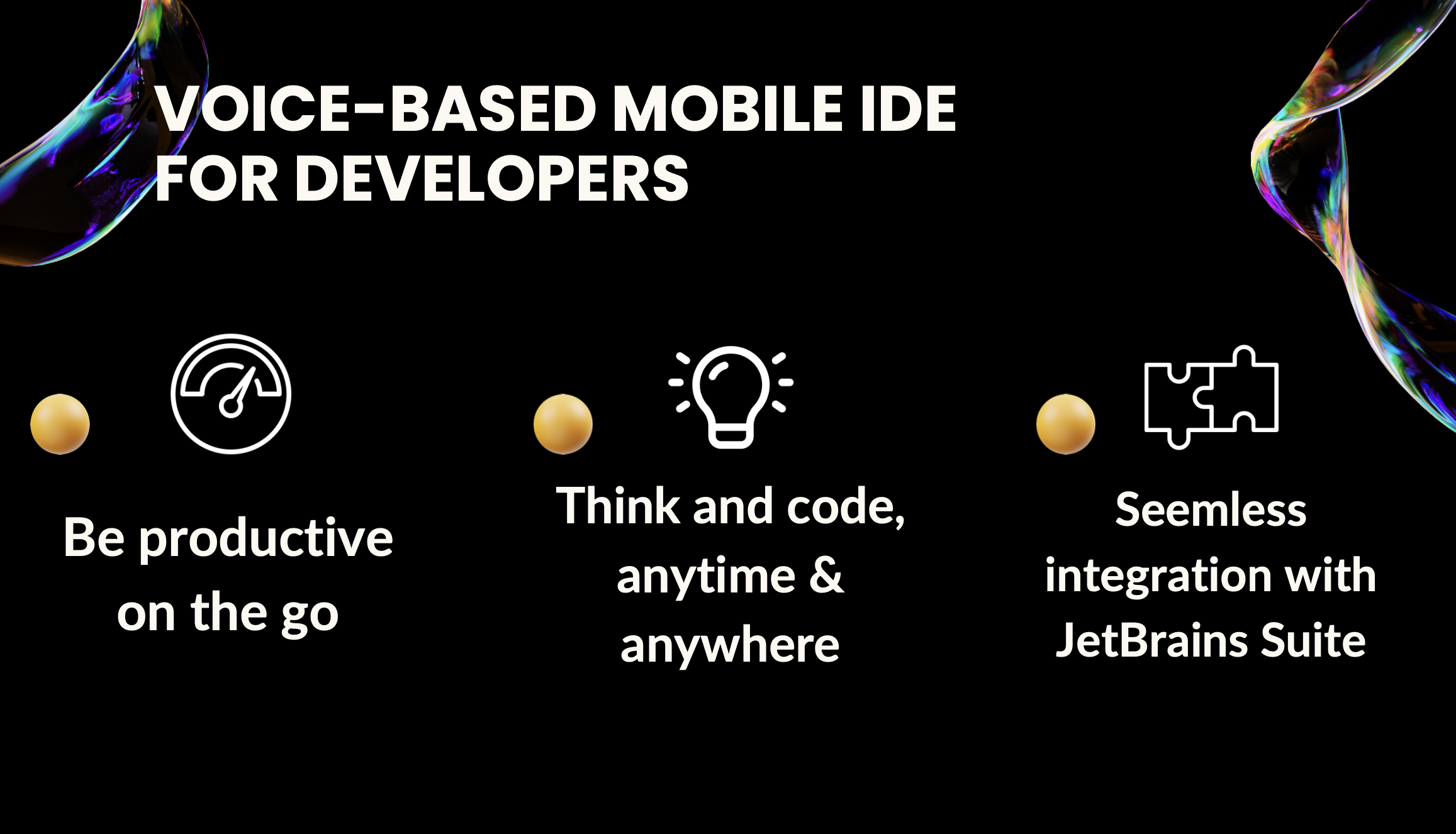 VOICE-BASED MOBILE IDE FOR DEVELOPERS

Be productive on the go

Think and code, anytime & anywhere

Seemless integration with JetBrains Suite